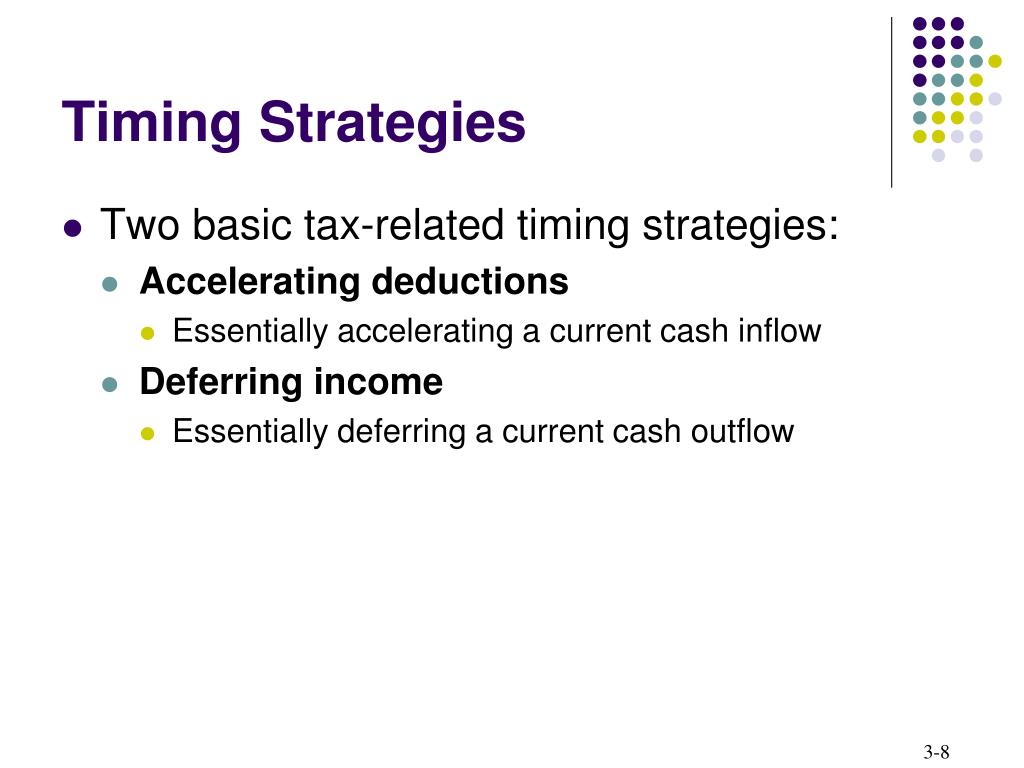 Timing Strategies

Two basic tax-related timing strategies:

Accelerating deductions

Essentially accelerating a current cash inflow

Deferring income

Essentially deferring a current cash outflow

3-8